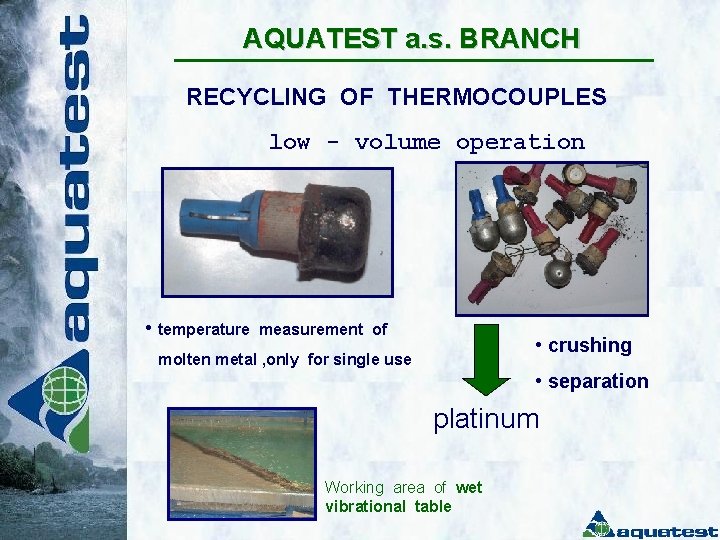 aquatest

AQUATEST a.s. BRANCH

RECYCLING OF THERMOCOUPLES

low - volume operation

• temperature measurement of molten metal ,only for single use

• crushing

• separation

platinum

Working area of wet vibrational table

aquatest